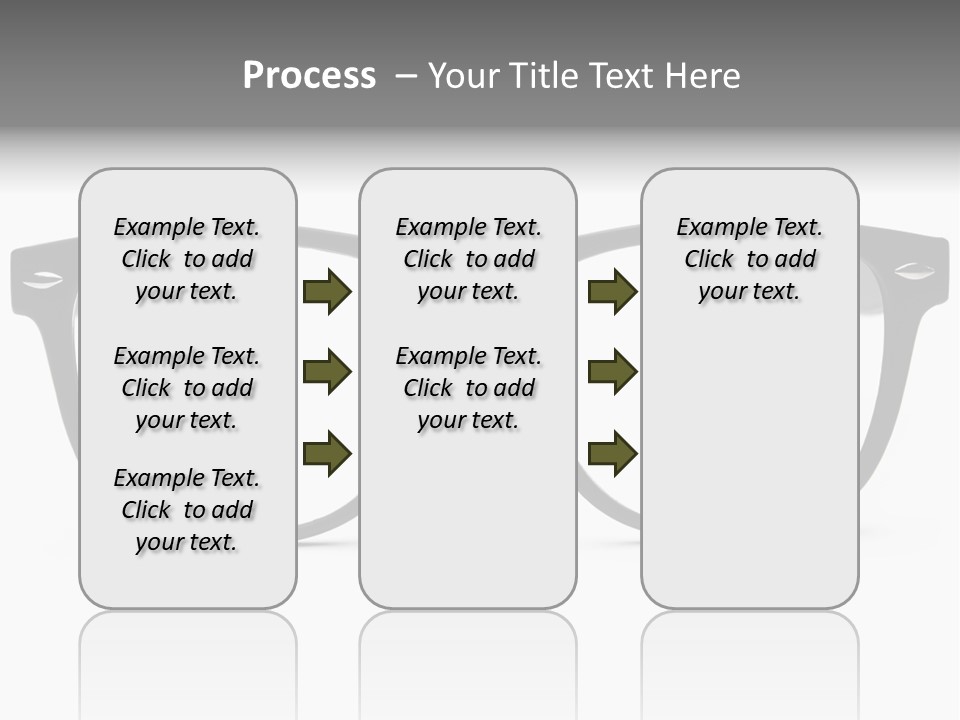 Process – Your Title Text Here

Example Text. Click to add your text.

Example Text. Click to add your text.

Example Text. Click to add your text.

Example Text. Click to add your text.

Example Text. Click to add your text.

Example Text. Click to add your text.